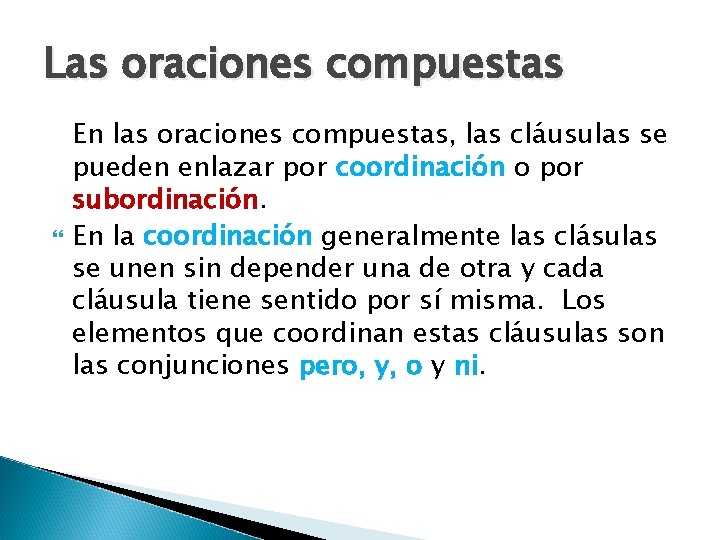 Las oraciones compuestas

En las oraciones compuestas, las cláusulas se pueden enlazar por coordinación o por subordinación.

En la coordinación generalmente las clásulas se unen sin depender una de otra y cada cláusula tiene sentido por sí misma. Los elementos que coordinan estas cláusulas son las conjunciones pero, y, o y ni.